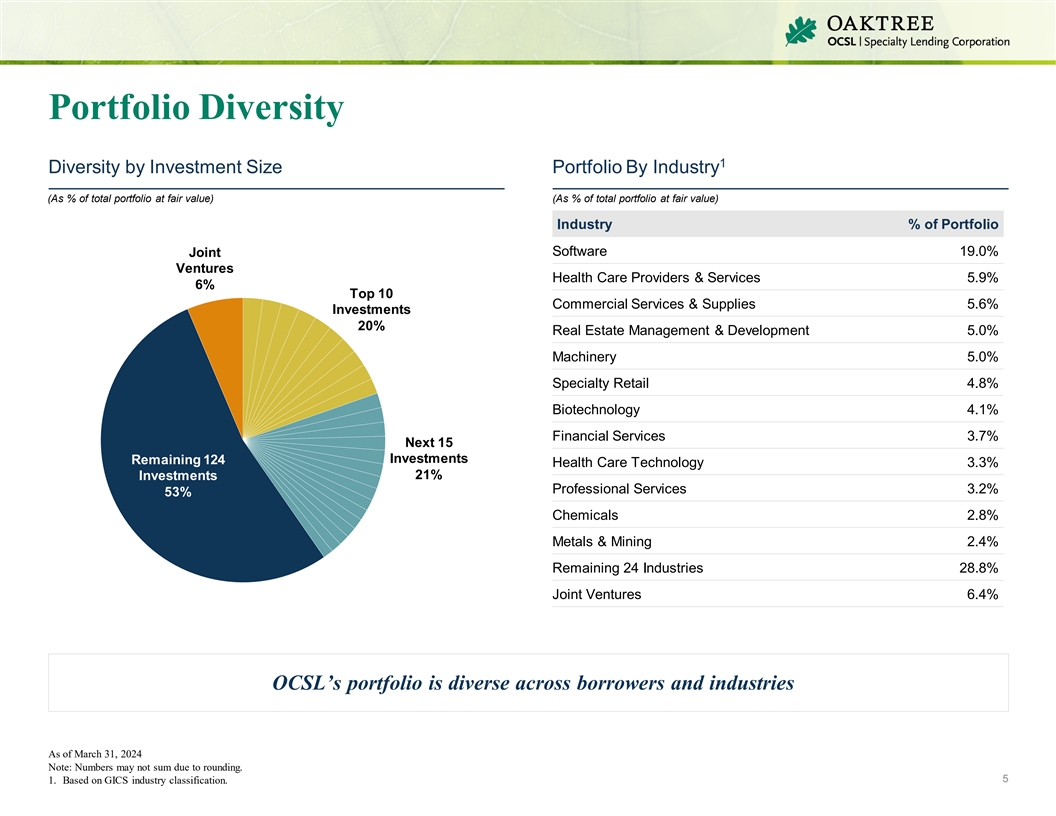 OAKTREE
OCSL | Specialty Lending Corporation

Portfolio Diversity

Diversity by Investment Size

(As % of total portfolio at fair value)

Joint Ventures 6%

Top 10 Investments 20%

Next 15 Investments 21%

Remaining 124 Investments 53%

Portfolio By Industry$^1$

(As % of total portfolio at fair value)

| Industry | % of Portfolio |
|---|---|
| Software | 19.0% |
| Health Care Providers & Services | 5.9% |
| Commercial Services & Supplies | 5.6% |
| Real Estate Management & Development | 5.0% |
| Machinery | 5.0% |
| Specialty Retail | 4.8% |
| Biotechnology | 4.1% |
| Financial Services | 3.7% |
| Health Care Technology | 3.3% |
| Professional Services | 3.2% |
| Chemicals | 2.8% |
| Metals & Mining | 2.4% |
| Remaining 24 Industries | 28.8% |
| Joint Ventures | 6.4% |

OCSL's portfolio is diverse across borrowers and industries

As of March 31, 2024
Note: Numbers may not sum due to rounding.
1. Based on GICS industry classification.

5